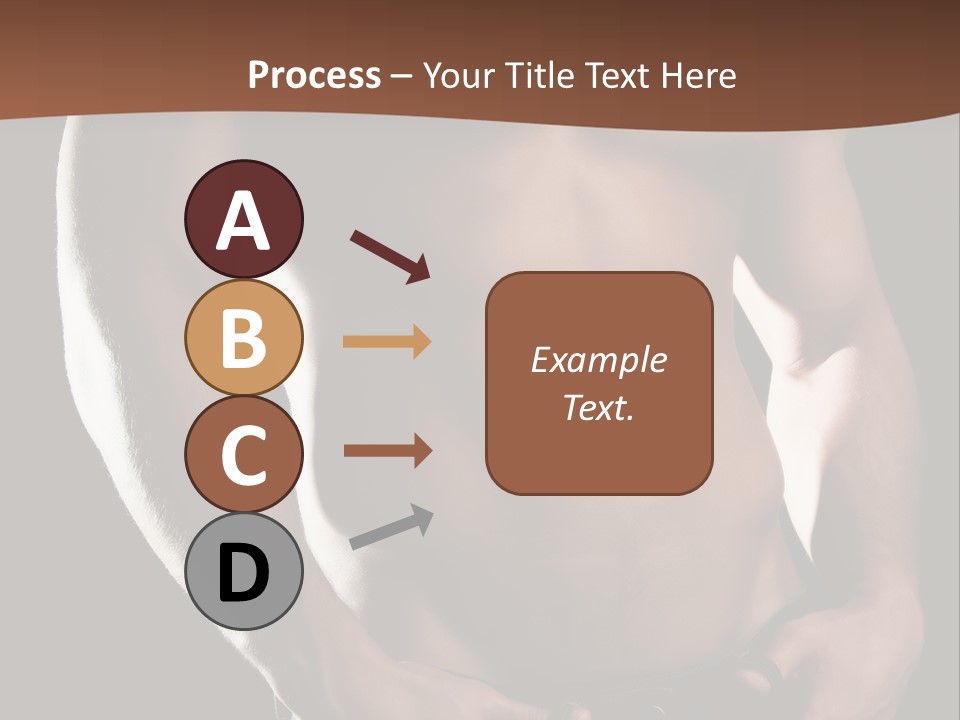 Process – Your Title Text Here

A

B

C

D

Example Text.